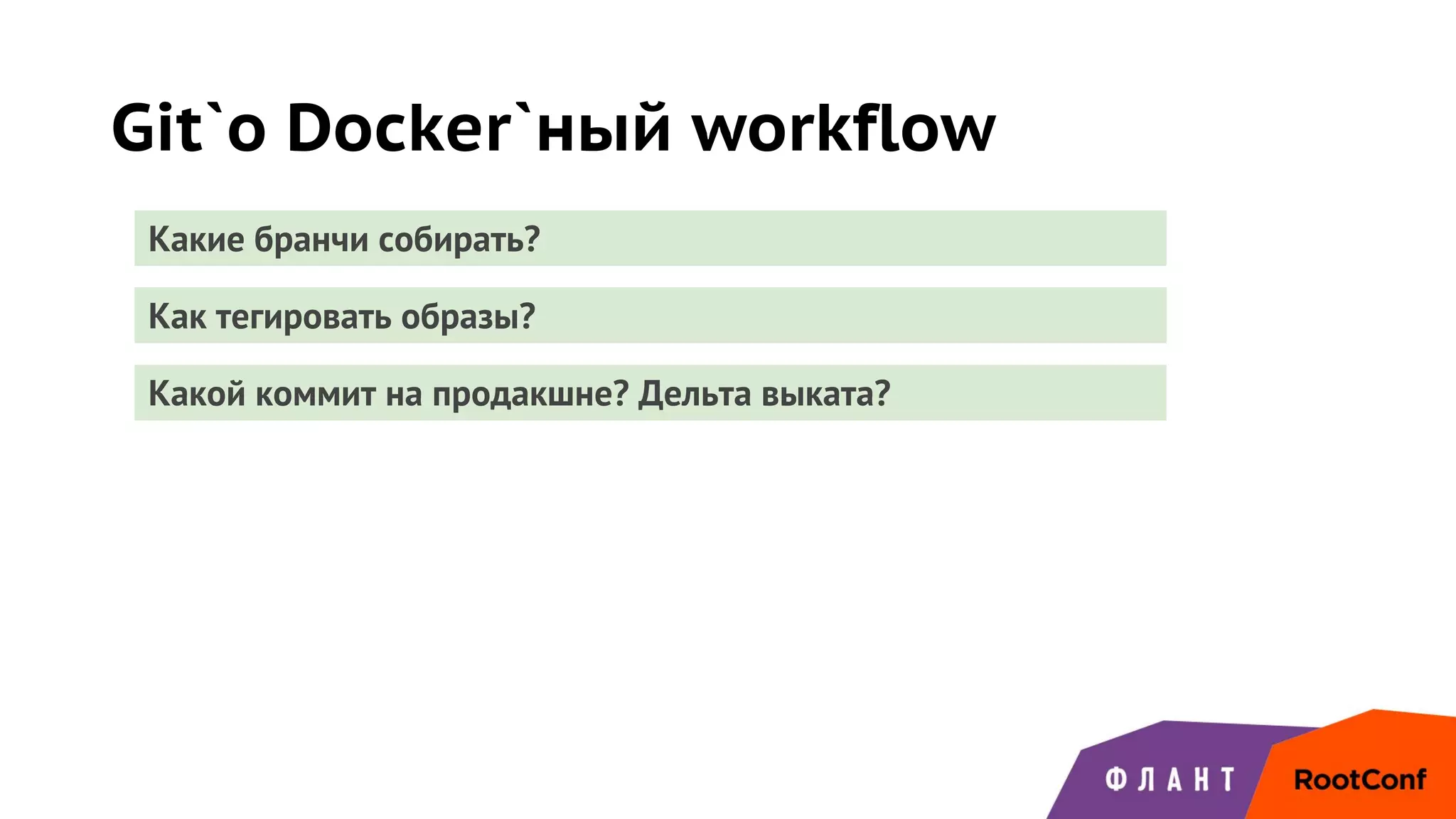 Git`o Docker`ный workflow

Какие бранчи собирать?

Как тегировать образы?

Какой коммит на продакшне? Дельта выката?

ФЛАНТ

RootConf